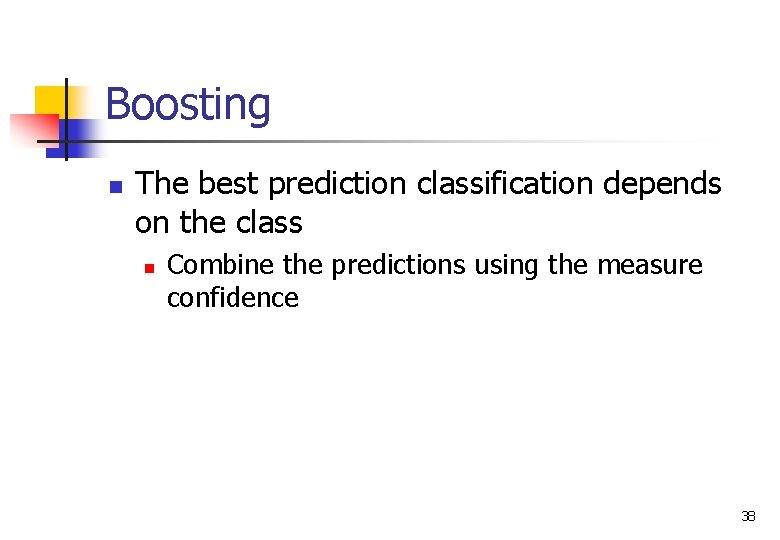 Boosting

The best prediction classification depends on the class

Combine the predictions using the measure confidence

38